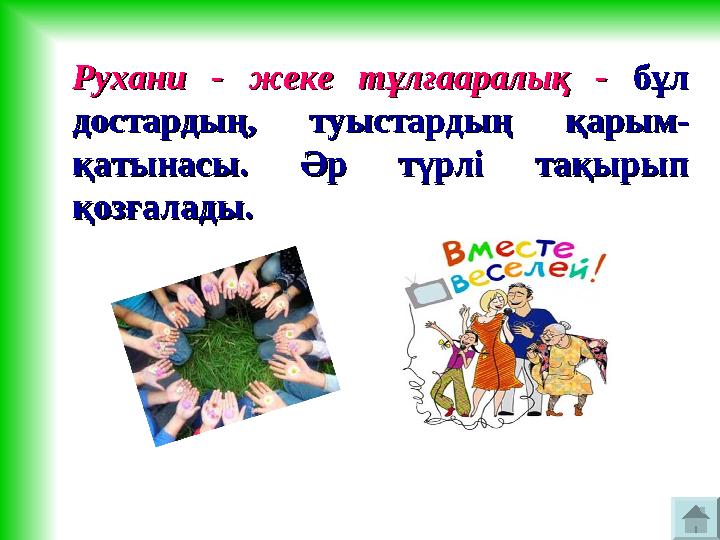 Рухани - жеке тұлғааралық - бұл достардың, туыстардың қарым-қатынасы. Әр түрлі тақырып қозғалады.

Вместе веселей!